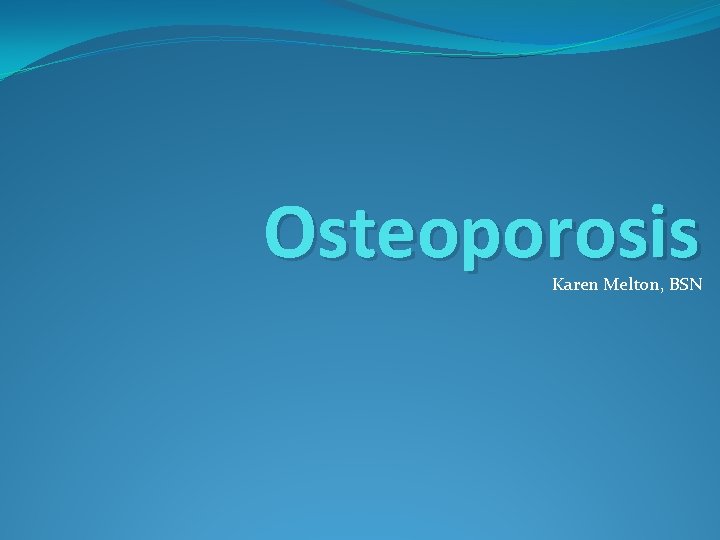 Osteoporosis

Karen Melton, BSN